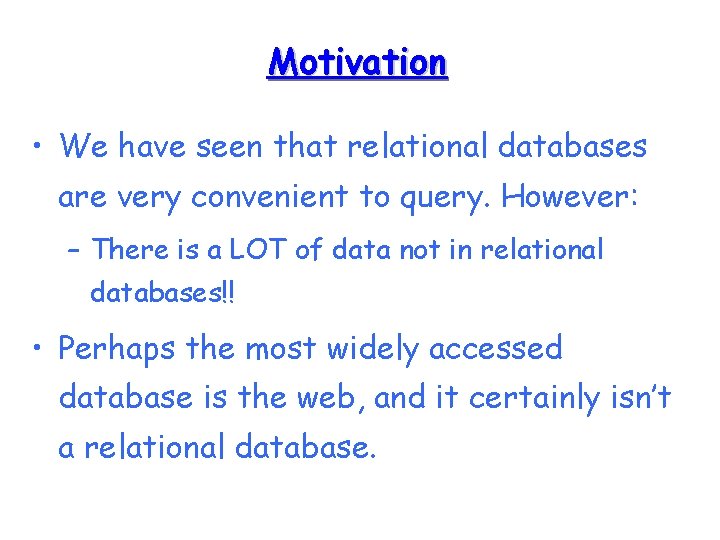 Motivation

• We have seen that relational databases are very convenient to query. However:

– There is a LOT of data not in relational databases!!

• Perhaps the most widely accessed database is the web, and it certainly isn't a relational database.